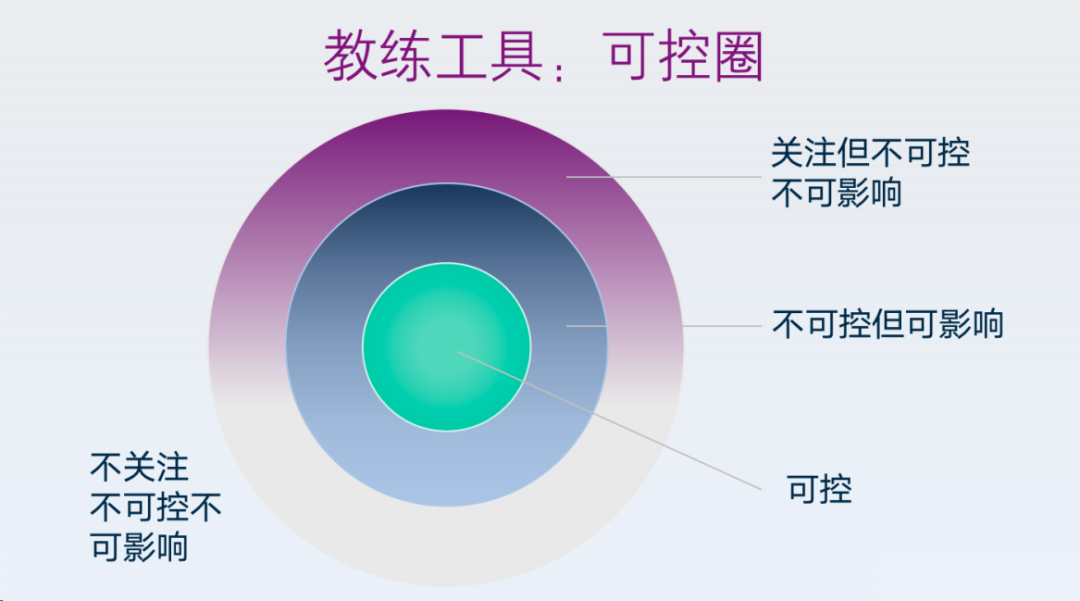 教练工具：可控圈

关注但不可控
不可影响

不可控但可影响

可控

不关注
不可控不
可影响